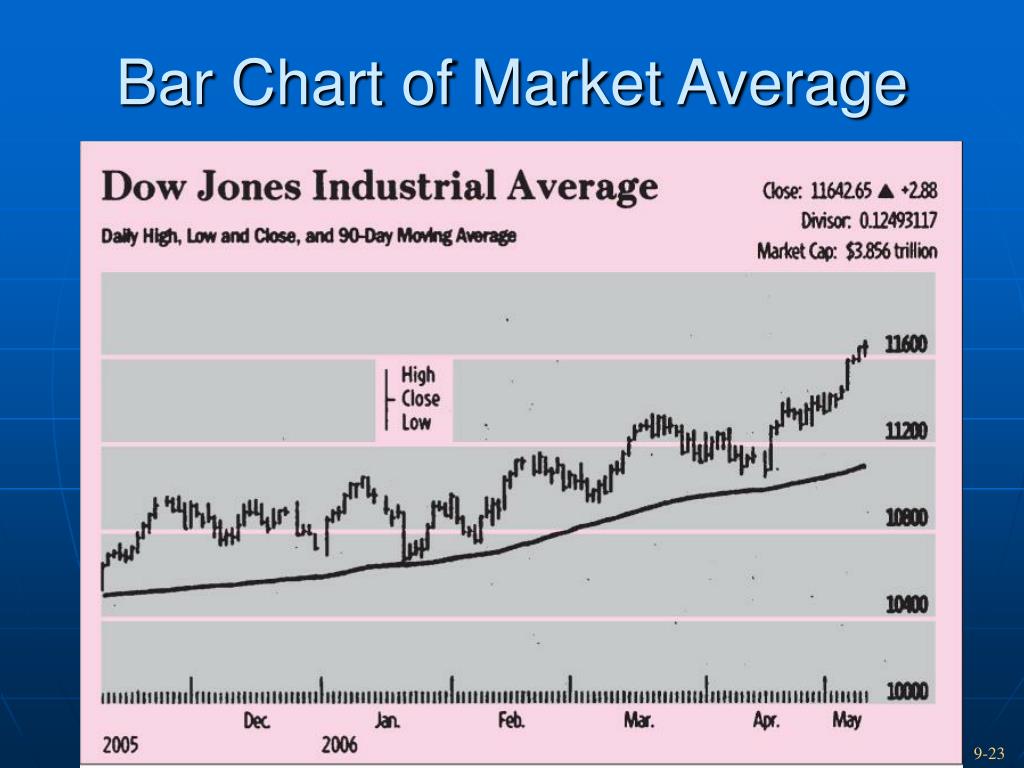 Bar Chart of Market Average

Dow Jones Industrial Average

Daily High, Low and Close, and 90-Day Moving Average

Close: 11642.65 ▲ +2.88
Divisor: 0.12493117
Market Cap: $3.856 trillion

High
Close
Low

11600
11200
10800
10400
10000

Dec. Jan. Feb. Mar. Apr. May
2005 2006

9-23